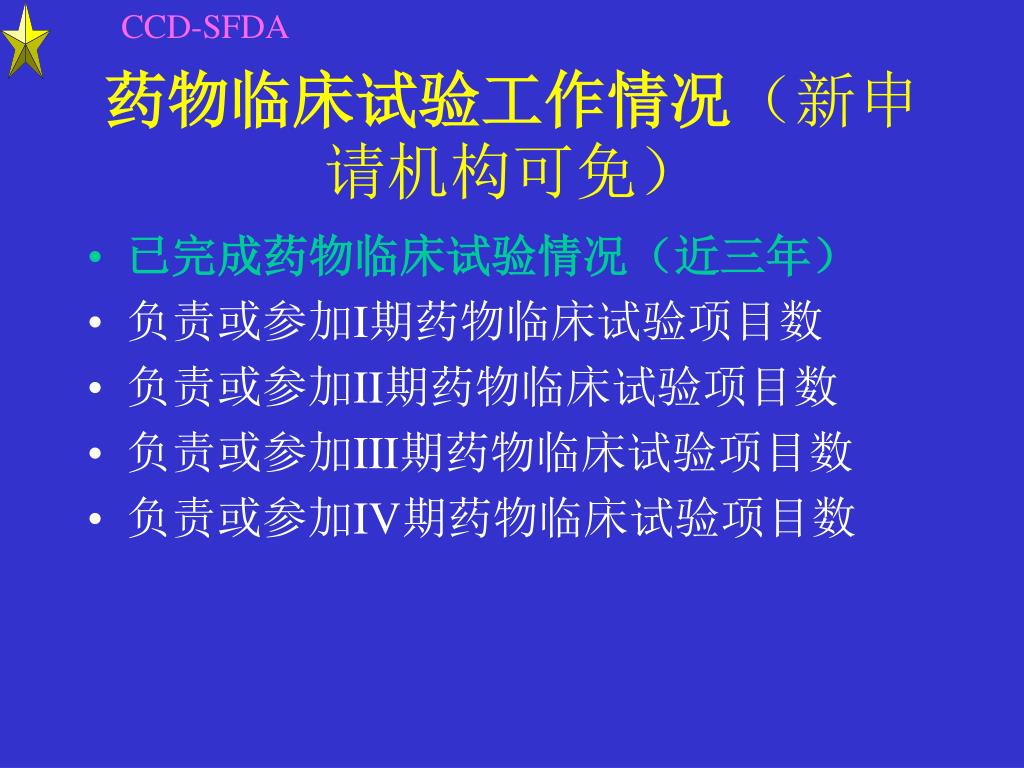 CCD-SFDA

药物临床试验工作情况（新申请机构可免）

• 已完成药物临床试验情况（近三年）
• 负责或参加I期药物临床试验项目数
• 负责或参加II期药物临床试验项目数
• 负责或参加III期药物临床试验项目数
• 负责或参加IV期药物临床试验项目数